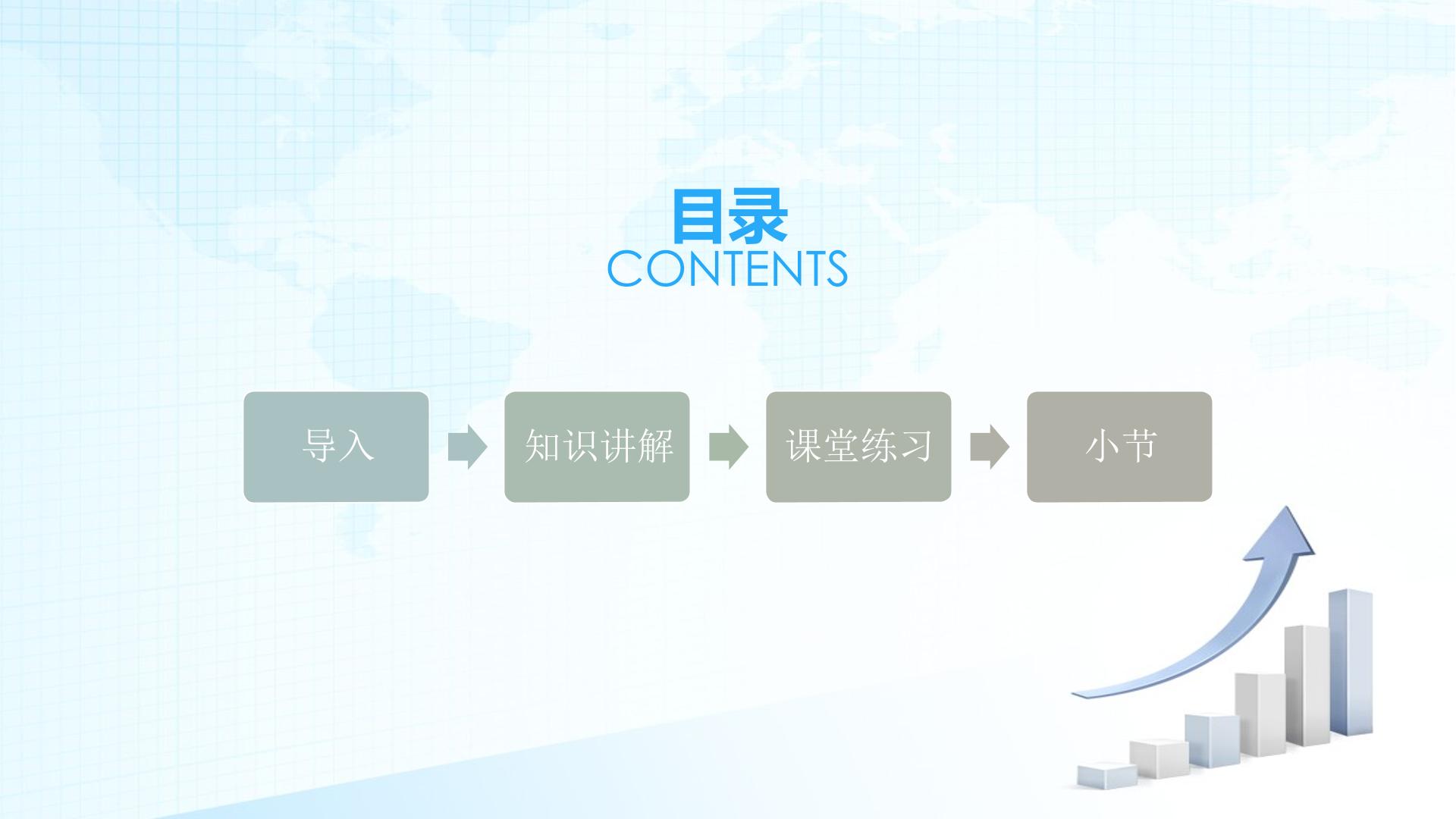 目录
CONTENTS

导入

知识讲解

课堂练习

小节